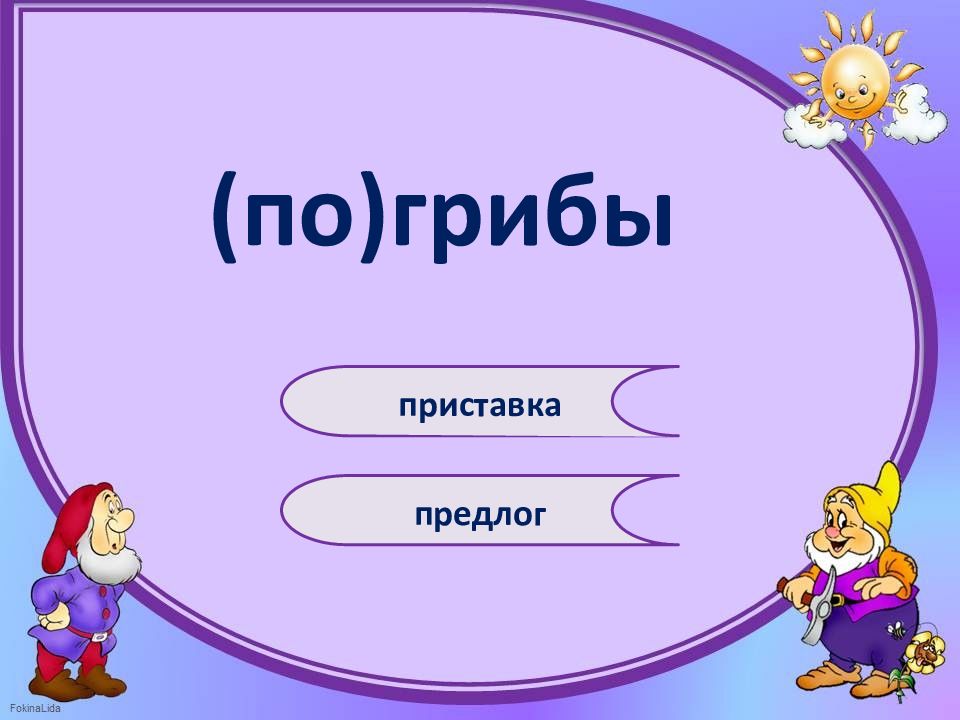 (по)грибы

приставка

предлог

FokinaLida